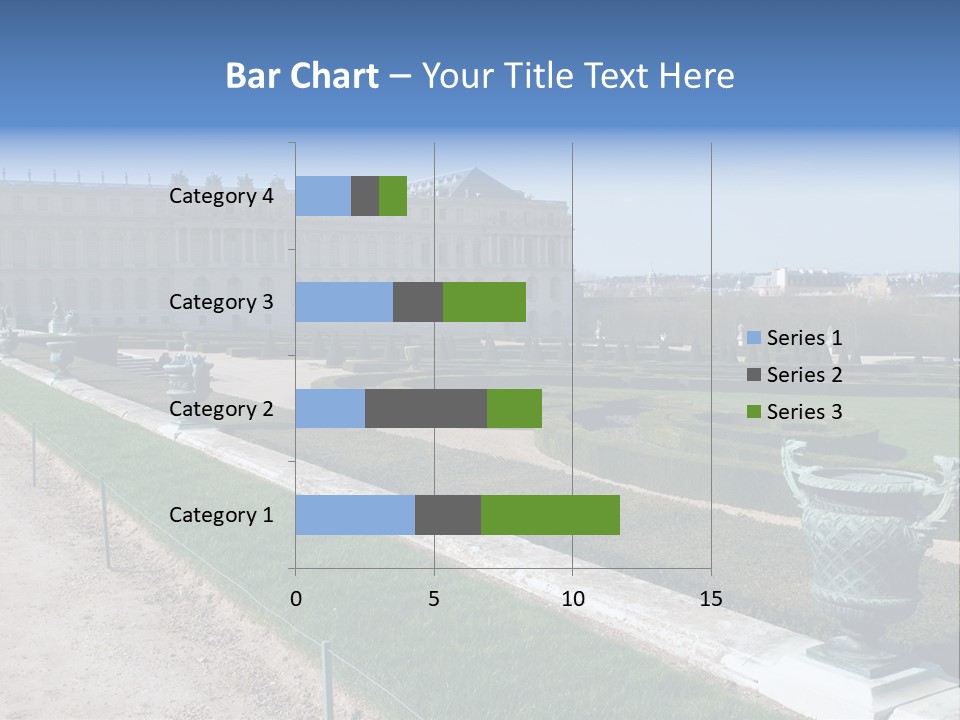 Bar Chart – Your Title Text Here

Category 4
Category 3
Category 2
Category 1

0
5
10
15

Series 1
Series 2
Series 3